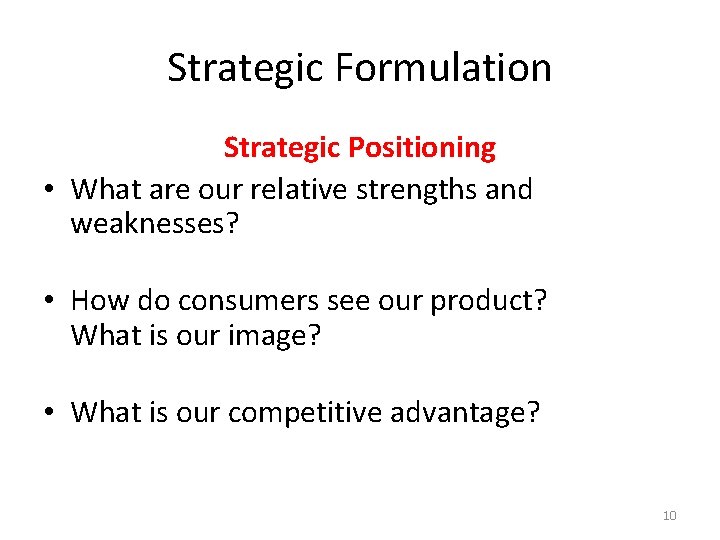 Strategic Formulation

Strategic Positioning

• What are our relative strengths and weaknesses?

• How do consumers see our product? What is our image?

• What is our competitive advantage?

10